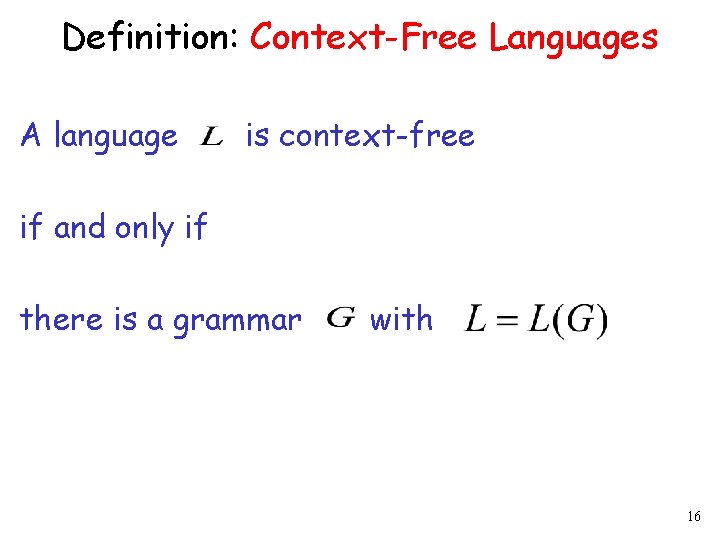 Definition: Context-Free Languages

A language $L$ is context-free

if and only if

there is a grammar $G$ with $L = L(G)$

16